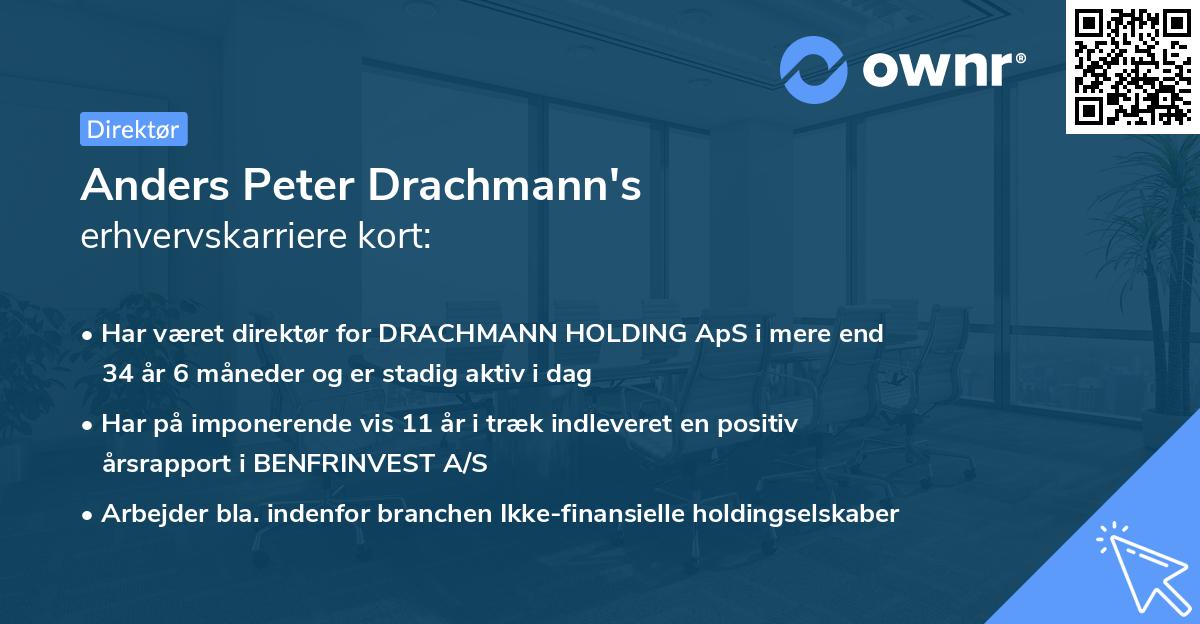 ownr®

Direktør

Anders Peter Drachmann's
erhvervskarriere kort:

• Har været direktør for DRACHMANN HOLDING ApS i mere end 34 år 6 måneder og er stadig aktiv i dag

• Har på imponerende vis 11 år i træk indleveret en positiv årsrapport i BENFRINVEST A/S

• Arbejder bla. indenfor branchen Ikke-finansielle holdingselskaber